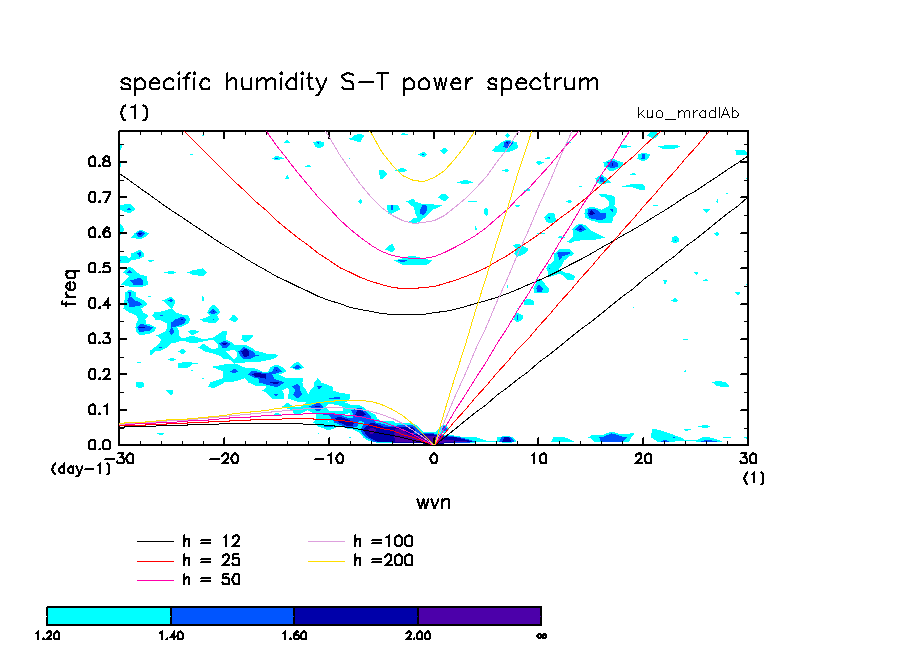 specific humidity S−T power spectrum

(1)

kuo_mradlAb

freq

0.8
0.7
0.6
0.5
0.4
0.3
0.2
0.1
0.0

(day−1)

−30 −20 −10 0 10 20 30

(1)

wvn

h = 12
h = 25
h = 50
h =100
h =200

1.20 1.40 1.60 2.00 ∞